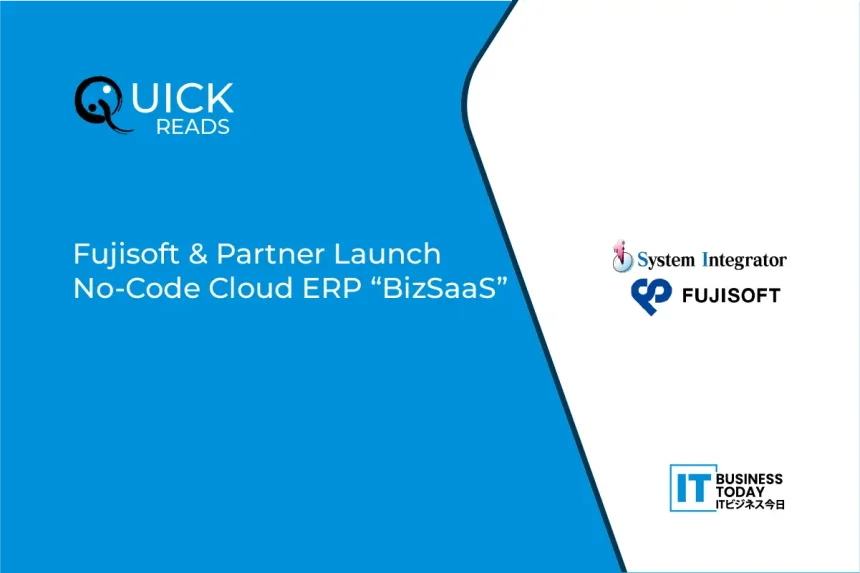 QUICK
READS

Fujisoft & Partner Launch No-Code Cloud ERP “BizSaaS”

System Integrator

FUJISOFT

IT BUSINESS TODAY
ITビジネス今日